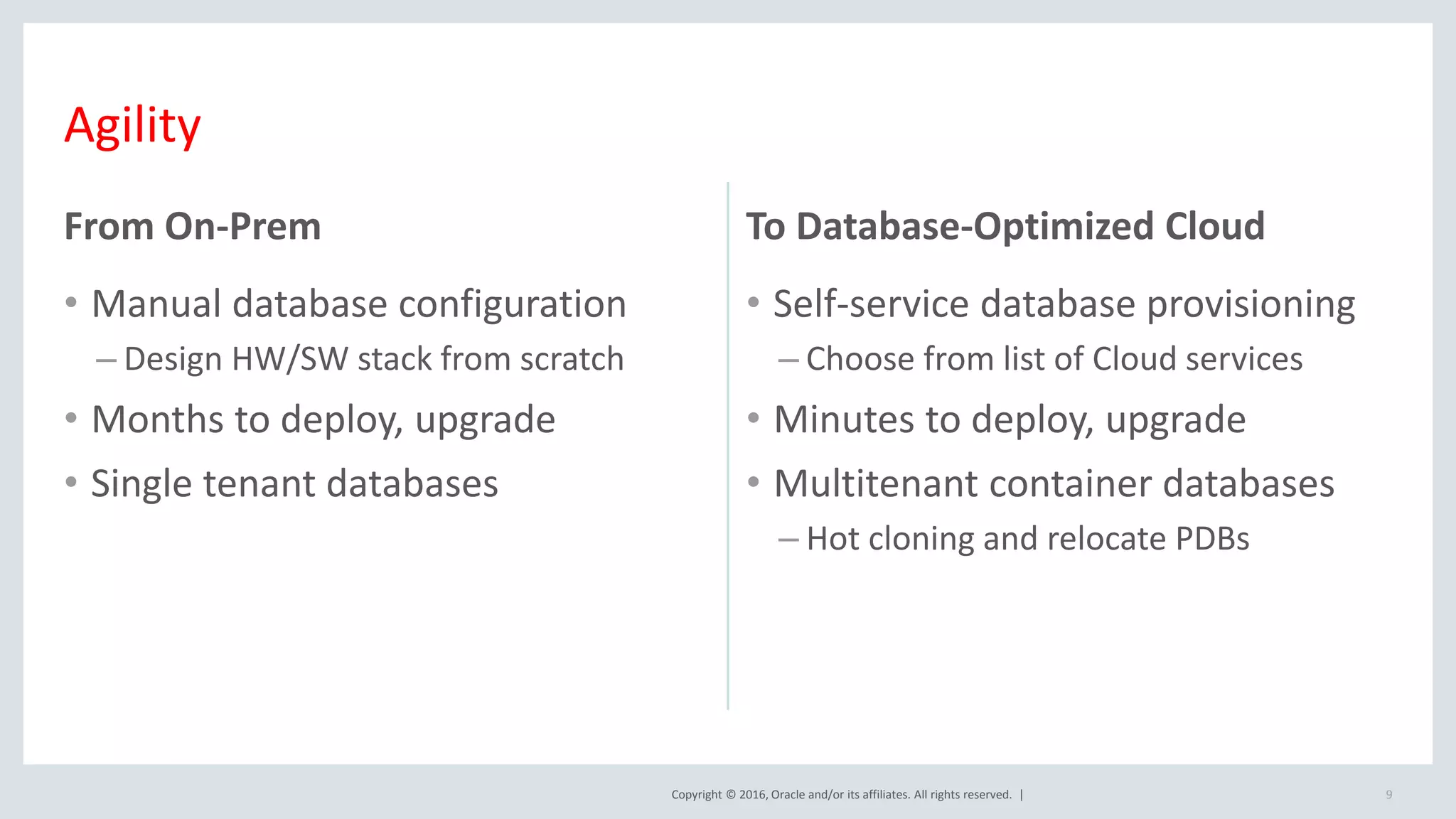 Agility

From On-Prem

• Manual database configuration
– Design HW/SW stack from scratch
• Months to deploy, upgrade
• Single tenant databases

To Database-Optimized Cloud

• Self-service database provisioning
– Choose from list of Cloud services
• Minutes to deploy, upgrade
• Multitenant container databases
– Hot cloning and relocate PDBs

Copyright © 2016, Oracle and/or its affiliates. All rights reserved. |

9